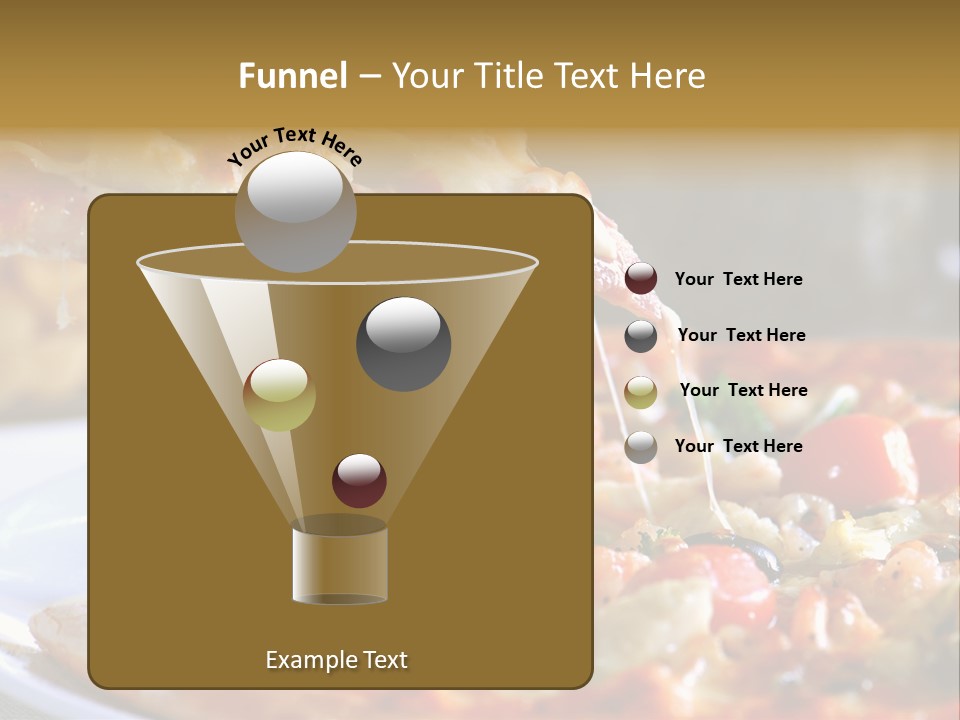 Funnel – Your Title Text Here

Your Text Here

Your Text Here

Your Text Here

Your Text Here

Your Text Here

Example Text